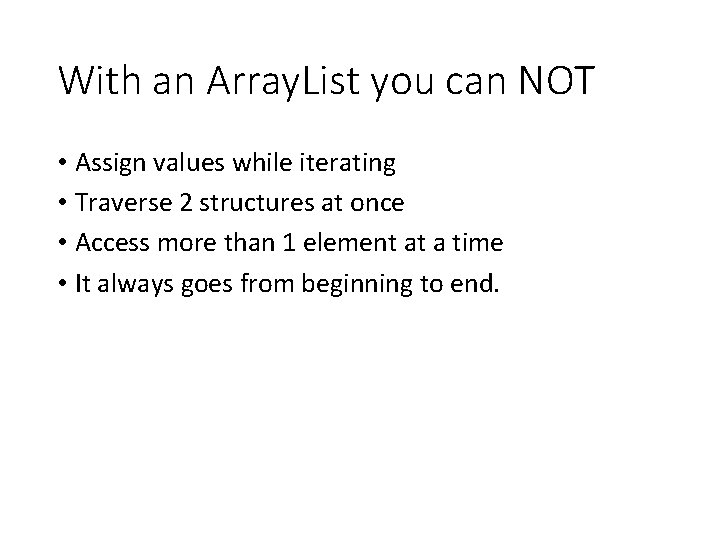 With an ArrayList you can NOT

• Assign values while iterating
• Traverse 2 structures at once
• Access more than 1 element at a time
• It always goes from beginning to end.